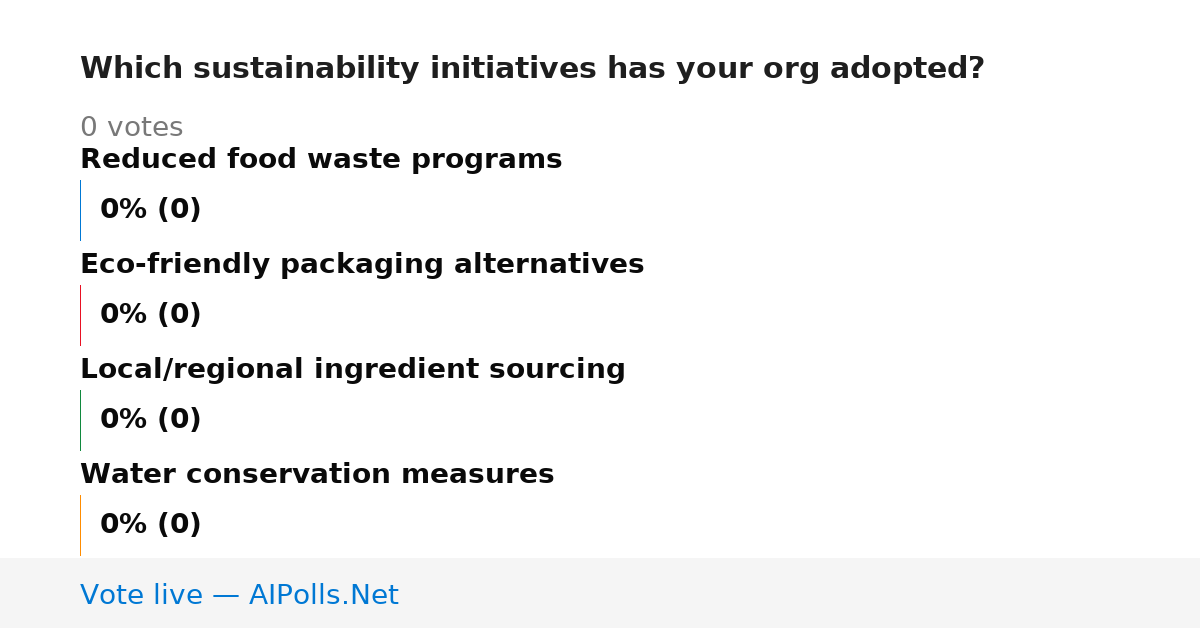 Which sustainability initiatives has your org adopted?

0 votes

Reduced food waste programs

0% (0)

Eco-friendly packaging alternatives

0% (0)

Local/regional ingredient sourcing

0% (0)

Water conservation measures

0% (0)

Vote live — AIPolls.Net